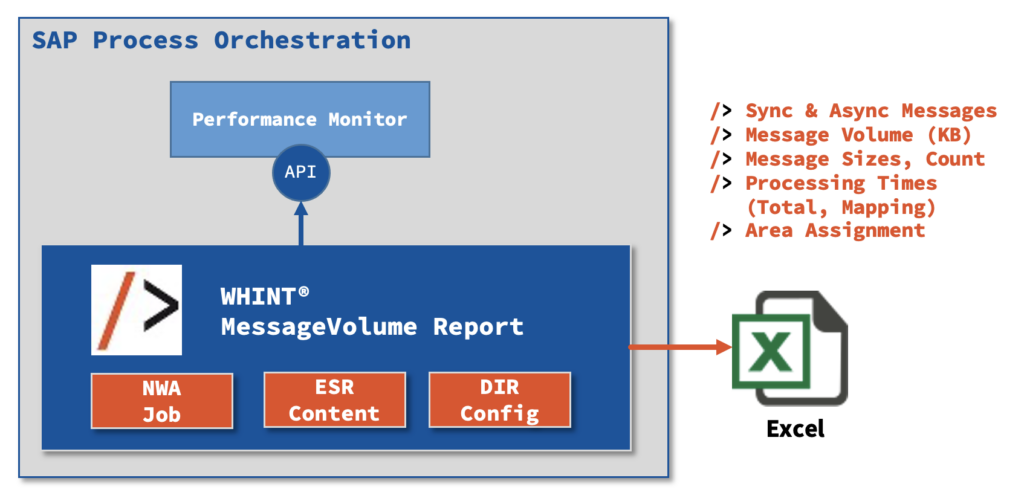 SAP Process Orchestration

Performance Monitor

API

/>

WHINT®
MessageVolume Report

NWA Job

ESR Content

DIR Config

/> Sync & Async Messages
/> Message Volume (KB)
/> Message Sizes, Count
/> Processing Times (Total, Mapping)
/> Area Assignment

X

Excel